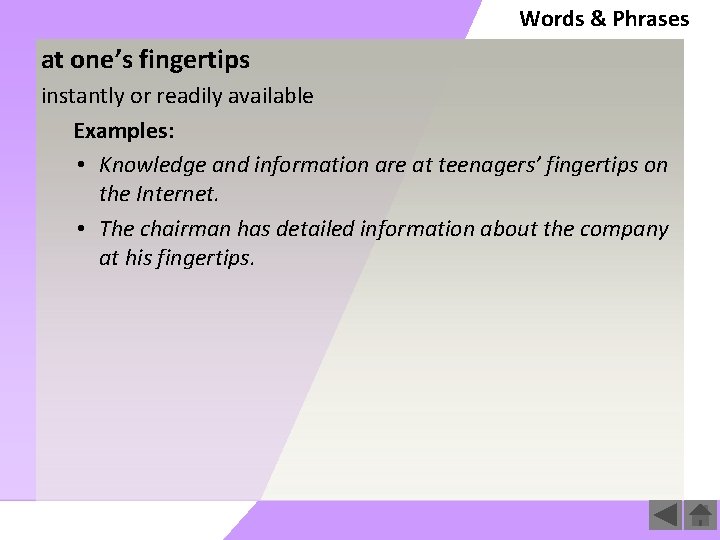 Words & Phrases

at one’s fingertips

instantly or readily available

Examples:

• Knowledge and information are at teenagers’ fingertips on the Internet.

• The chairman has detailed information about the company at his fingertips.